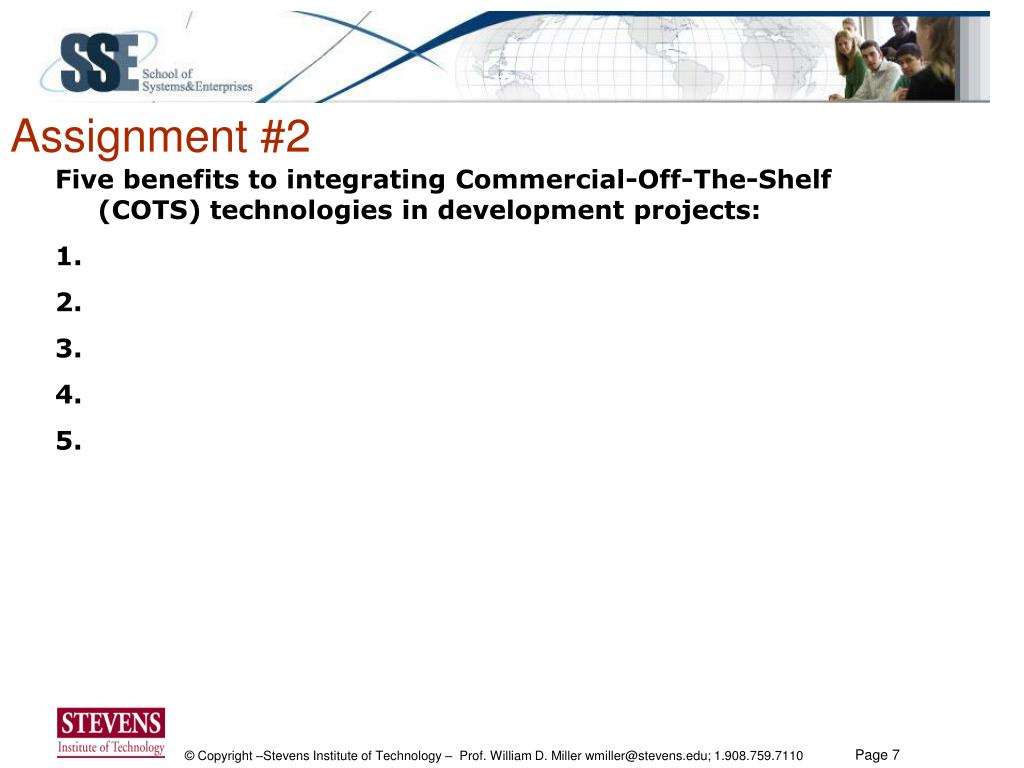 SSE School of Systems&Enterprises

Assignment #2

Five benefits to integrating Commercial-Off-The-Shelf (COTS) technologies in development projects:

1.

2.

3.

4.

5.

STEVENS Institute of Technology

© Copyright –Stevens Institute of Technology – Prof. William D. Miller wmiller@stevens.edu; 1.908.759.7110

Page 7